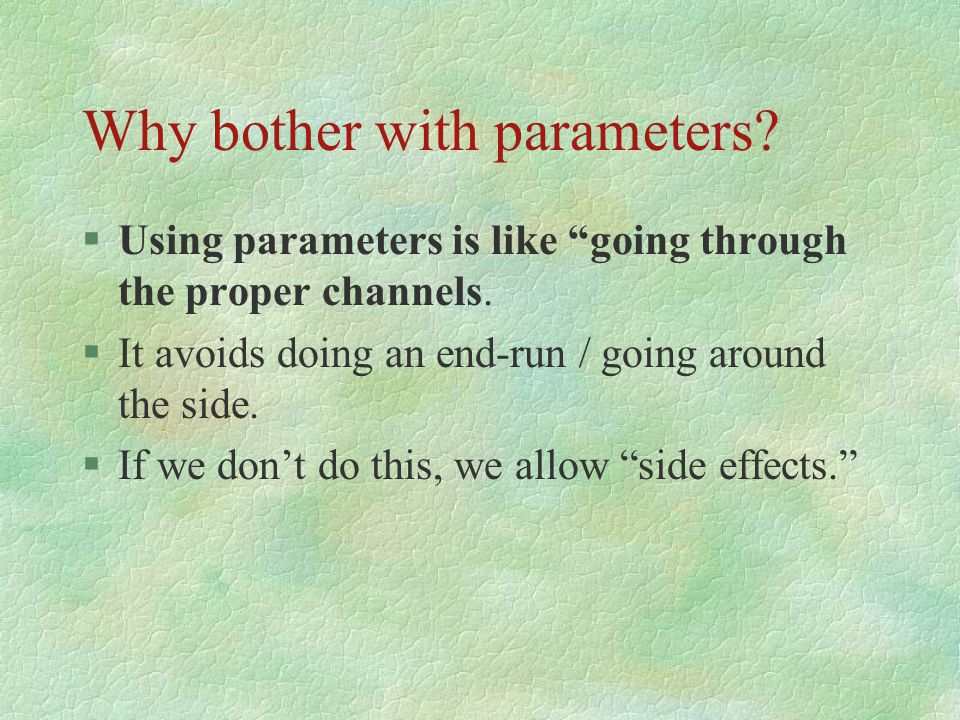 Why bother with parameters?

§ Using parameters is like “going through the proper channels.

§ It avoids doing an end-run / going around the side.

§ If we don’t do this, we allow “side effects.”